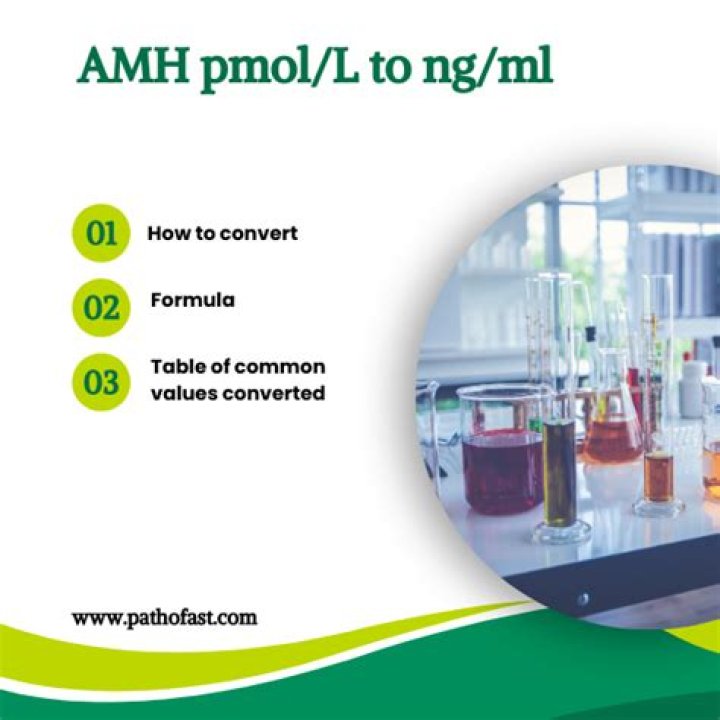 AMH pmol/L to ng/ml

01 How to convert

02 Formula

03 Table of common values converted

www.pathofast.com